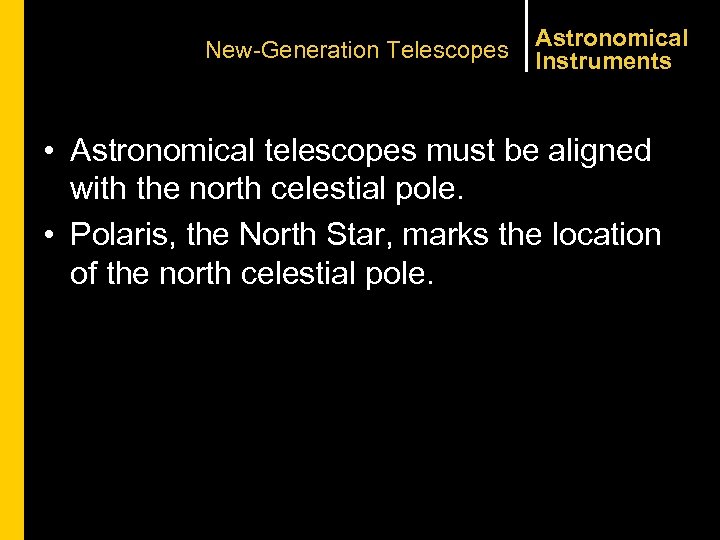 New-Generation Telescopes

Astronomical Instruments

• Astronomical telescopes must be aligned with the north celestial pole.
• Polaris, the North Star, marks the location of the north celestial pole.